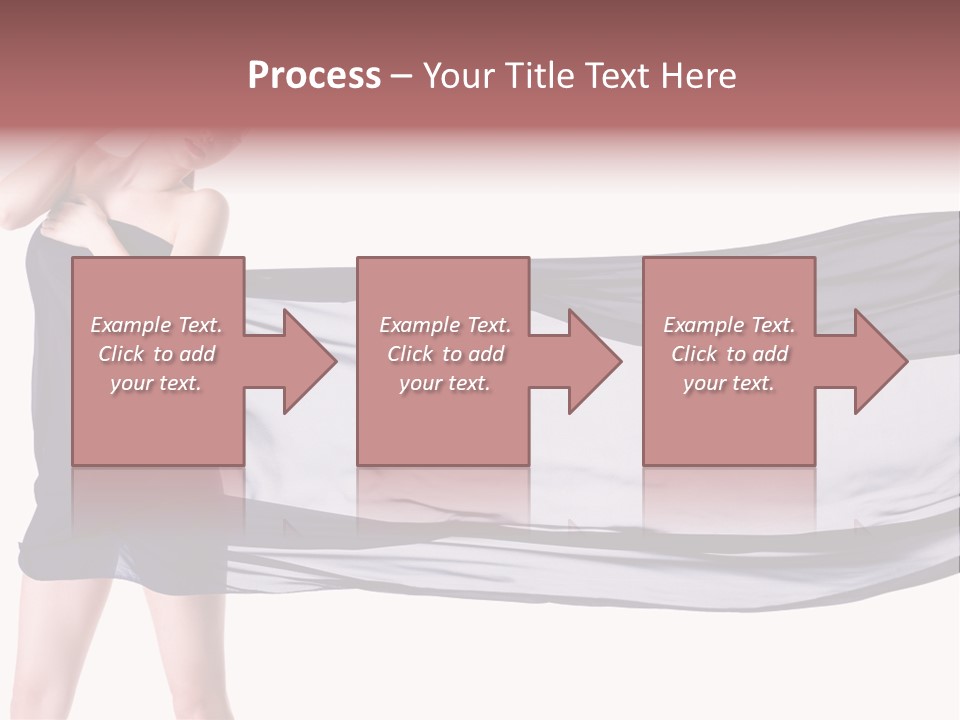 Process – Your Title Text Here

Example Text. Click to add your text.

Example Text. Click to add your text.

Example Text. Click to add your text.